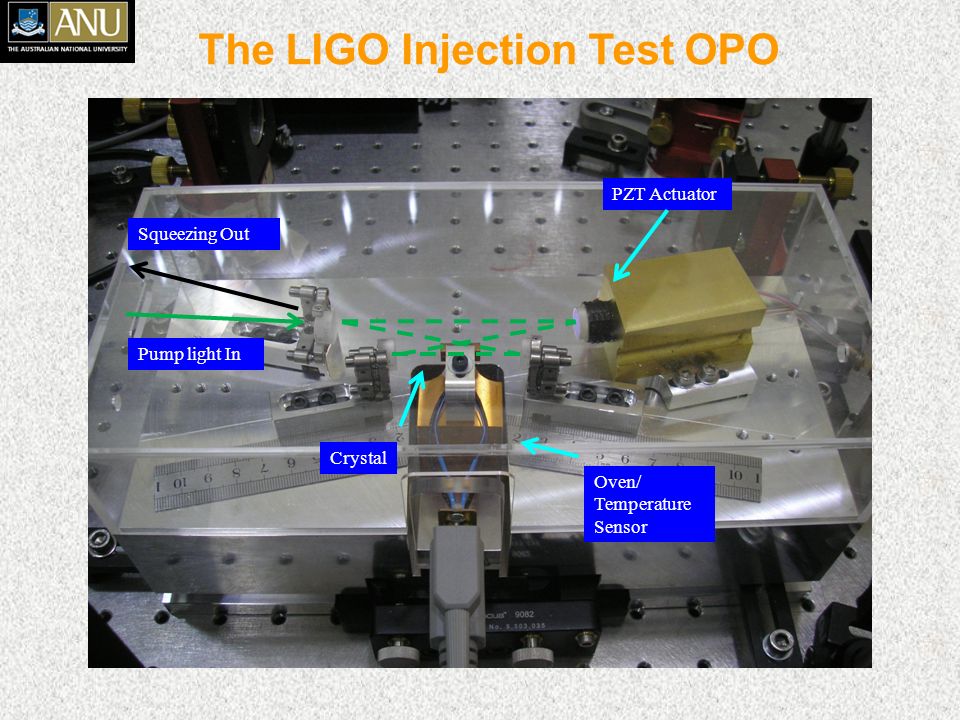 ANU
THE AUSTRALIAN NATIONAL UNIVERSITY

The LIGO Injection Test OPO

PZT Actuator

Squeezing Out

Pump light In

Crystal

Oven/
Temperature
Sensor

9082